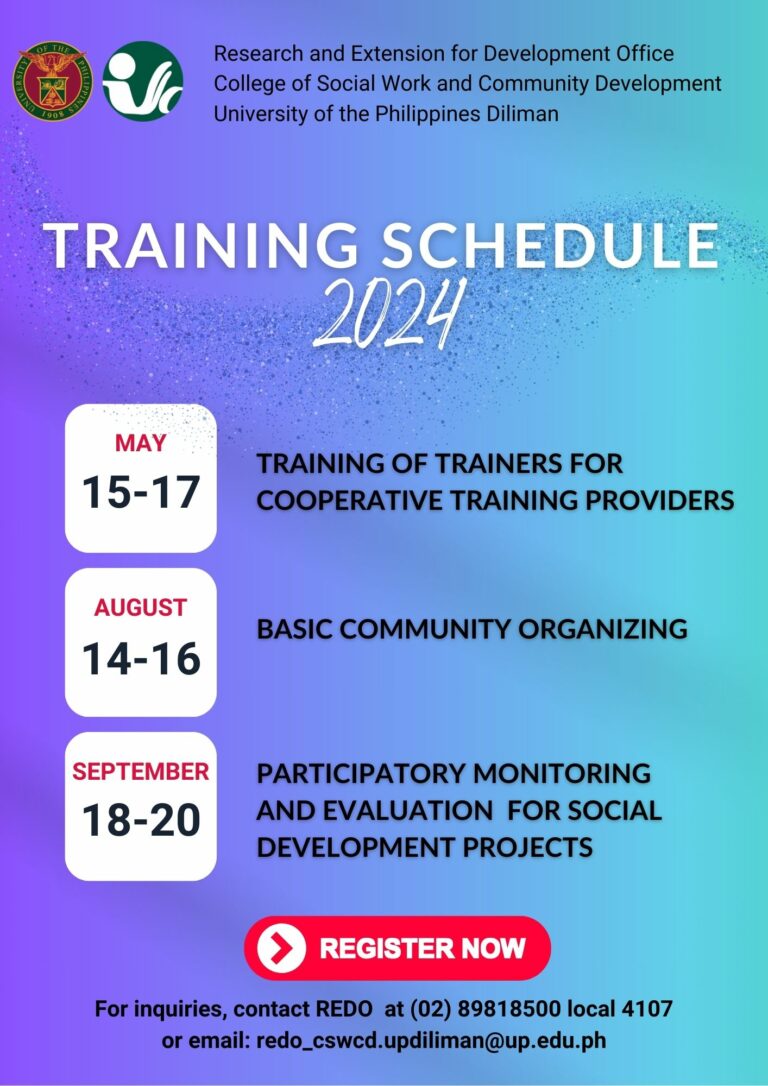 UNIVERSITY OF THE PHILIPPINES 1908

Research and Extension for Development Office
College of Social Work and Community Development
University of the Philippines Diliman

TRAINING SCHEDULE
2024

MAY
15-17

TRAINING OF TRAINERS FOR COOPERATIVE TRAINING PROVIDERS

AUGUST
14-16

BASIC COMMUNITY ORGANIZING

SEPTEMBER
18-20

PARTICIPATORY MONITORING AND EVALUATION FOR SOCIAL DEVELOPMENT PROJECTS

REGISTER NOW

For inquiries, contact REDO at (02) 89818500 local 4107
or email: redo_cswcd.updiliman@up.edu.ph